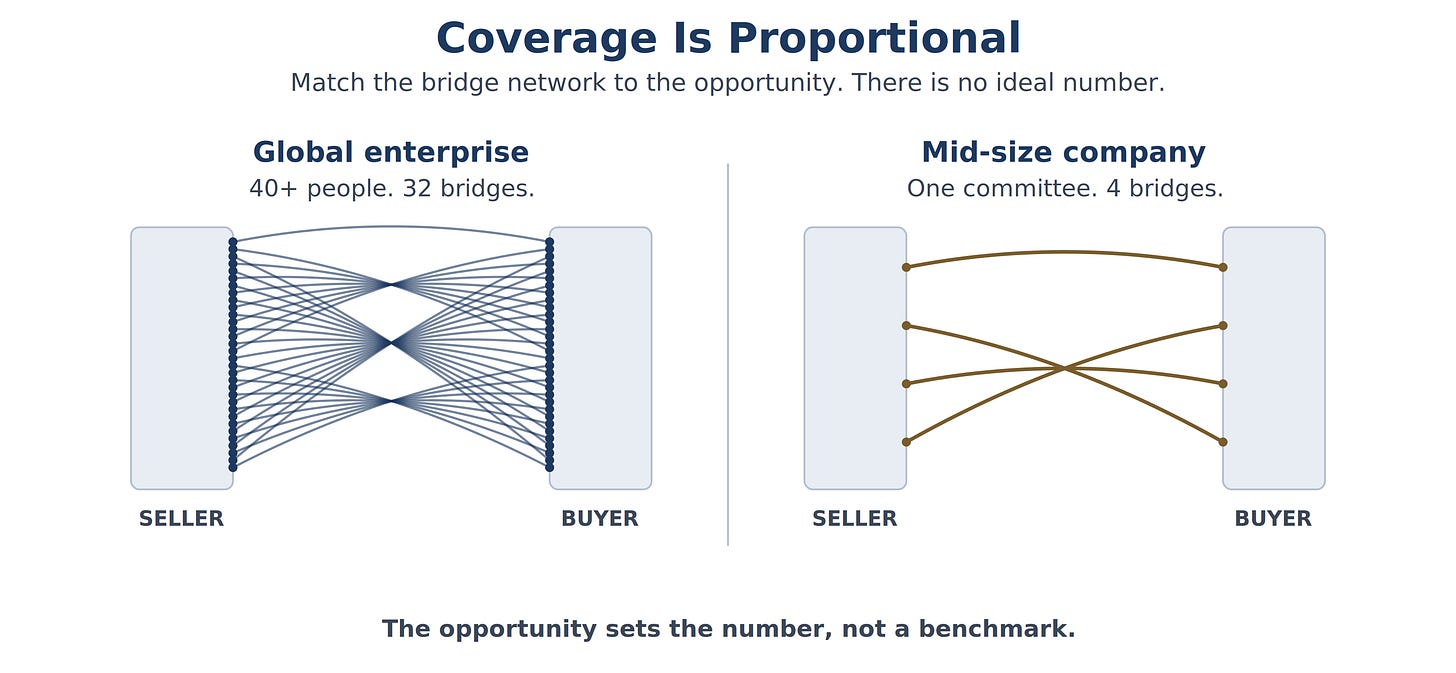 Coverage Is Proportional

Match the bridge network to the opportunity. There is no ideal number.

Global enterprise

40+ people. 32 bridges.

SELLER

BUYER

Mid-size company

One committee. 4 bridges.

SELLER

BUYER

The opportunity sets the number, not a benchmark.